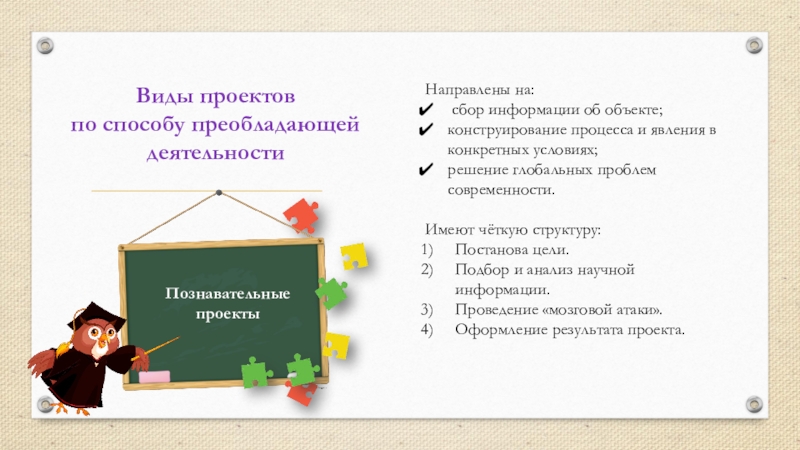 Виды проектов
по способу преобладающей
деятельности

Познавательные
проекты

Направлены на:
✔ сбор информации об объекте;
✔ конструирование процесса и явления в конкретных условиях;
✔ решение глобальных проблем современности.

Имеют чёткую структуру:
1) Постанова цели.
2) Подбор и анализ научной информации.
3) Проведение «мозговой атаки».
4) Оформление результата проекта.